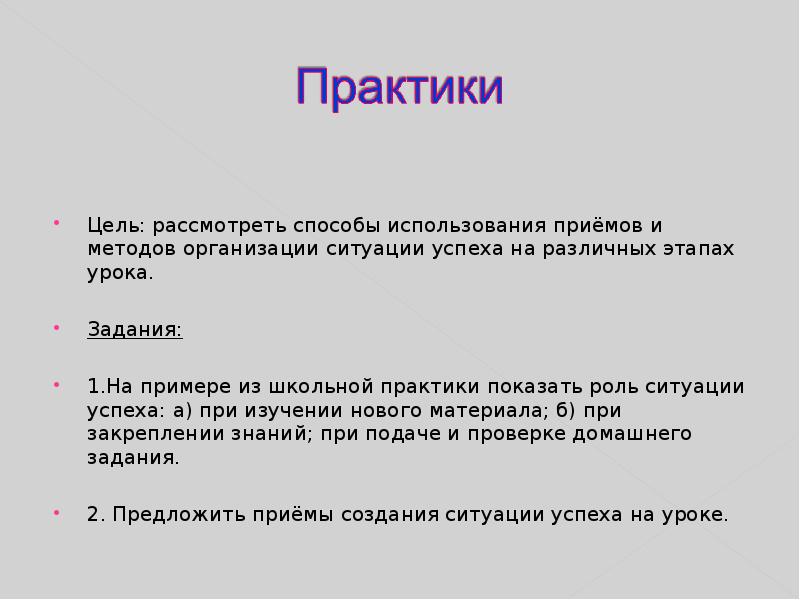 Практики

Цель: рассмотреть способы использования приёмов и методов организации ситуации успеха на различных этапах урока.

Задания:

1.На примере из школьной практики показать роль ситуации успеха: а) при изучении нового материала; б) при закреплении знаний; при подаче и проверке домашнего задания.

2. Предложить приёмы создания ситуации успеха на уроке.